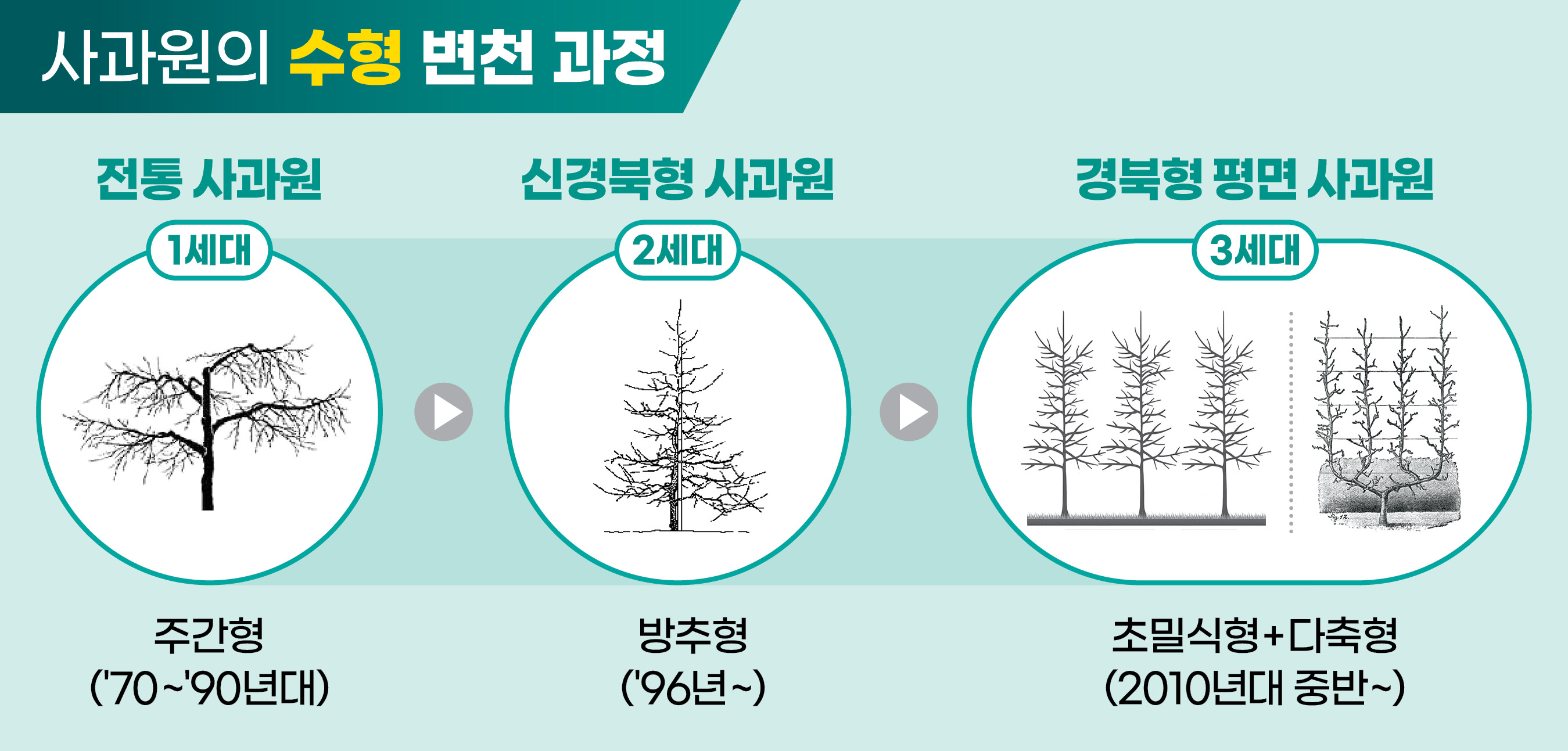 사과원의 수형 변천 과정

전통 사과원

1세대

주간형
('70~'90년대)

신경북형 사과원

2세대

방추형
('96년~)

경북형 평면 사과원

3세대

초밀식형+다축형
(2010년대 중반~)